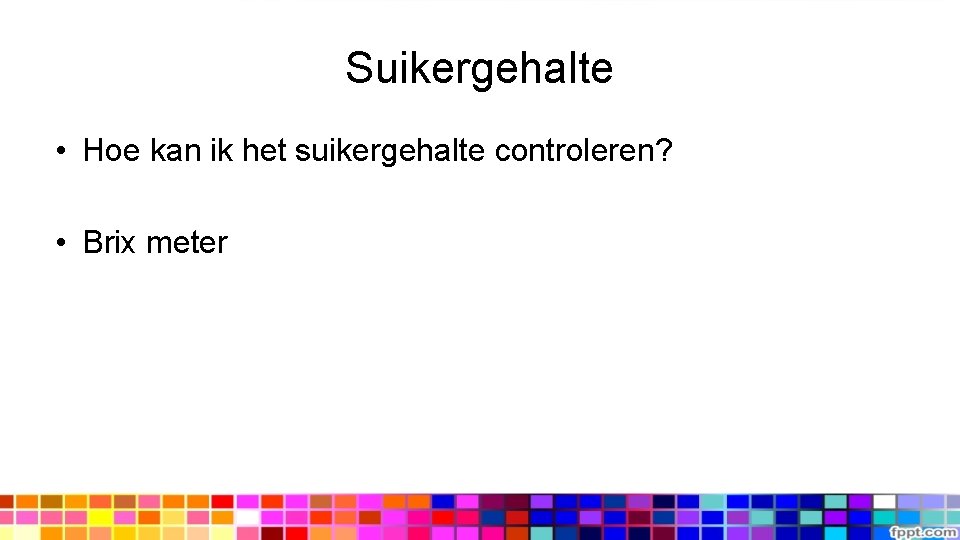 Suikergehalte

• Hoe kan ik het suikergehalte controleren?

• Brix meter

fppt.com